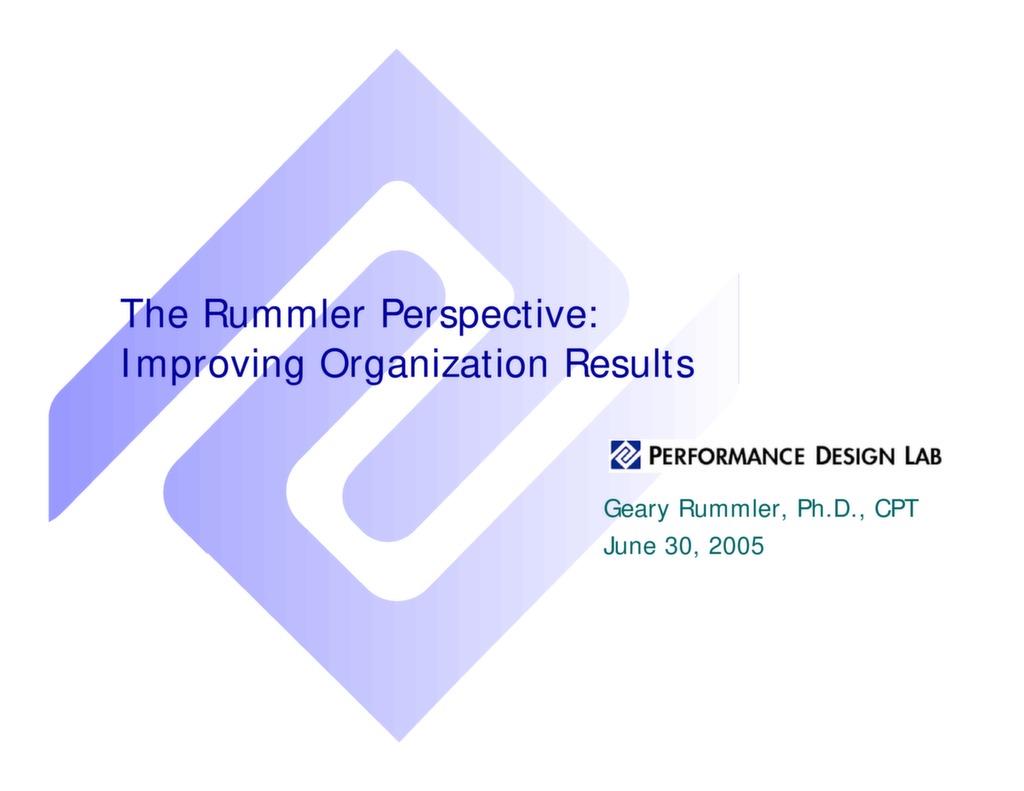 The Rummler Perspective:
Improving Organization Results

PERFORMANCE DESIGN LAB

Geary Rummler, Ph.D., CPT
June 30, 2005